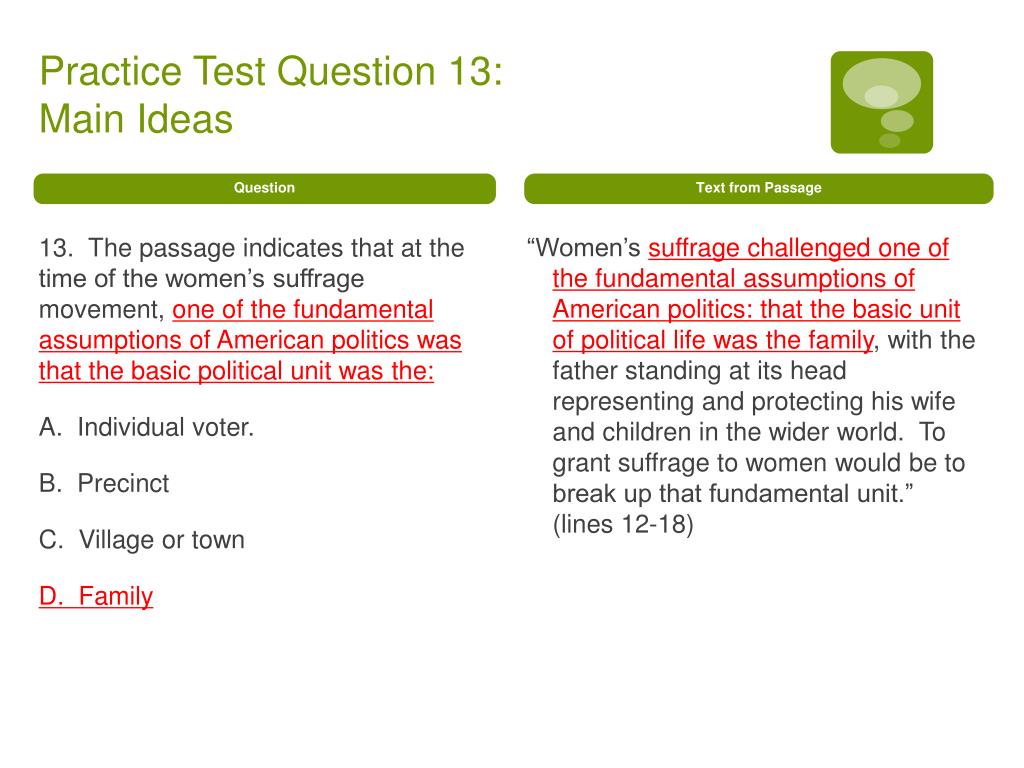 Practice Test Question 13:
Main Ideas

Question

13. The passage indicates that at the time of the women’s suffrage movement, one of the fundamental assumptions of American politics was that the basic political unit was the:

A. Individual voter.

B. Precinct

C. Village or town

D. Family

Text from Passage

“Women’s suffrage challenged one of the fundamental assumptions of American politics: that the basic unit of political life was the family, with the father standing at its head representing and protecting his wife and children in the wider world. To grant suffrage to women would be to break up that fundamental unit.” (lines 12-18)